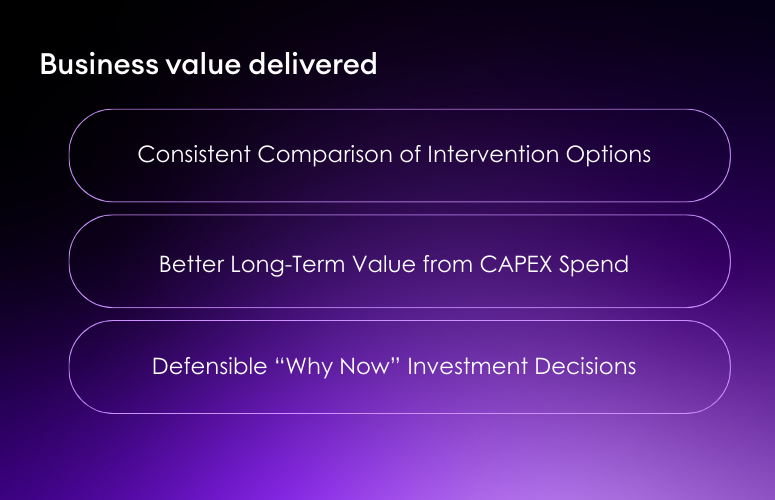 Business value delivered

Consistent Comparison of Intervention Options

Better Long-Term Value from CAPEX Spend

Defensible “Why Now” Investment Decisions